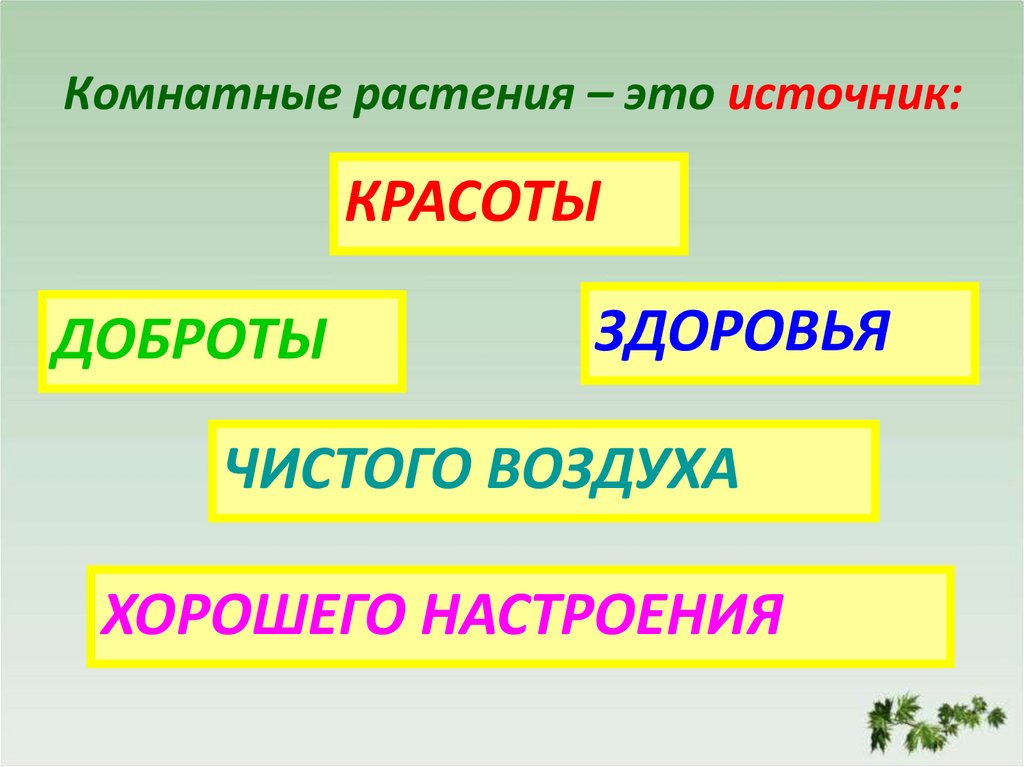 Комнатные растения – это источник:

КРАСОТЫ

ДОБРОТЫ

ЗДОРОВЬЯ

ЧИСТОГО ВОЗДУХА

ХОРОШЕГО НАСТРОЕНИЯ